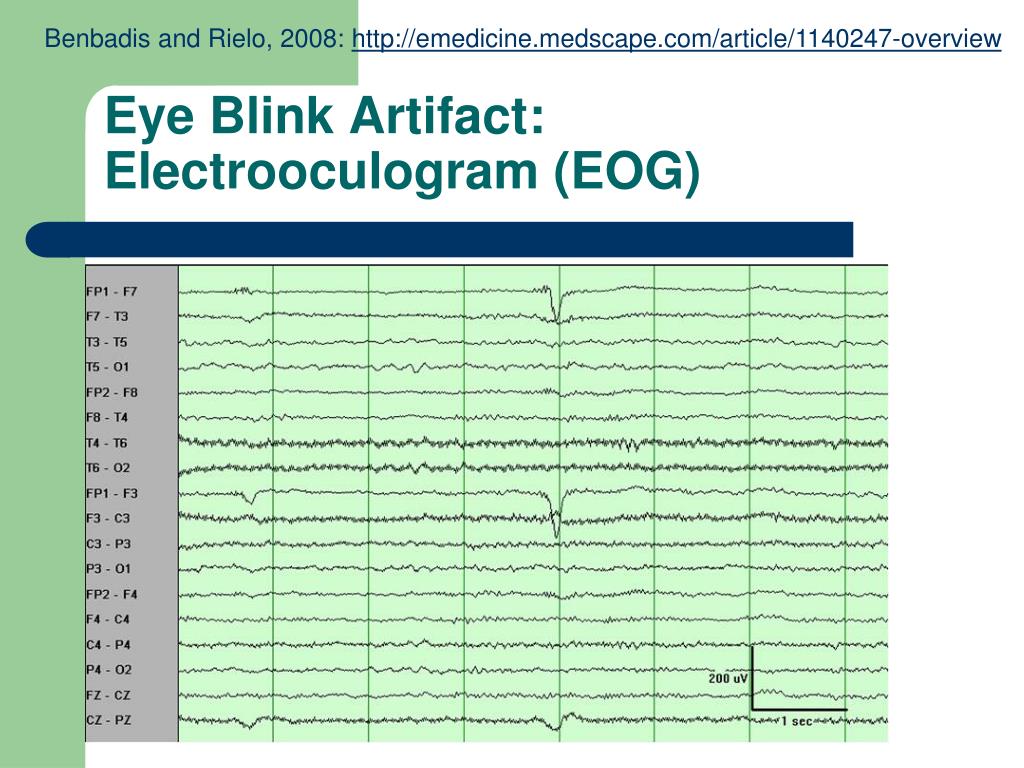 Benbadis and Rielo, 2008: http://emedicine.medscape.com/article/1140247-overview

Eye Blink Artifact: Electrooculogram (EOG)

FP1 - F7
F7 - T3
T3 - T5
T5 - O1
FP2 - F8
F8 - T4
T4 - T6
T6 - O2
FP1 - F3
F3 - C3
C3 - P3
P3 - O1
FP2 - F4
F4 - C4
C4 - P4
P4 - O2
FZ - CZ
CZ - PZ

200 uV
1 sec